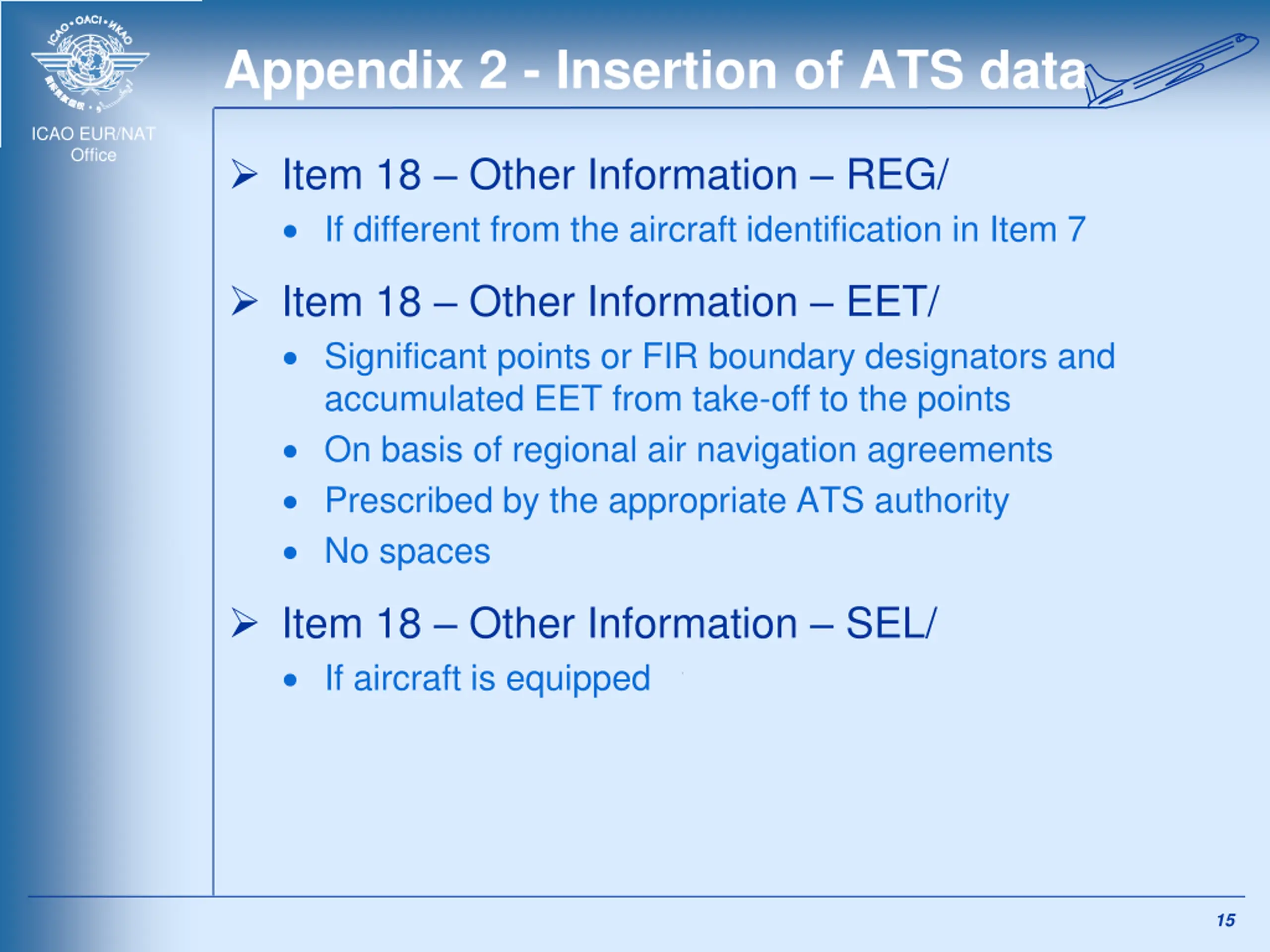 ICAO • OACI • ИКАО

ICAO EUR/NAT Office

Appendix 2 - Insertion of ATS data

➢ Item 18 – Other Information – REG/
• If different from the aircraft identification in Item 7

➢ Item 18 – Other Information – EET/
• Significant points or FIR boundary designators and accumulated EET from take-off to the points
• On basis of regional air navigation agreements
• Prescribed by the appropriate ATS authority
• No spaces

➢ Item 18 – Other Information – SEL/
• If aircraft is equipped

15